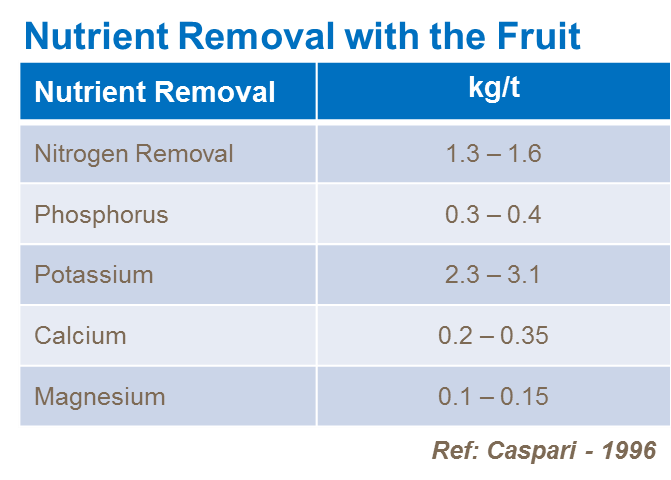 Nutrient Removal with the Fruit

| Nutrient Removal | kg/t |
|---|---|
| Nitrogen Removal | 1.3 – 1.6 |
| Phosphorus | 0.3 – 0.4 |
| Potassium | 2.3 – 3.1 |
| Calcium | 0.2 – 0.35 |
| Magnesium | 0.1 – 0.15 |

Ref: Caspari - 1996